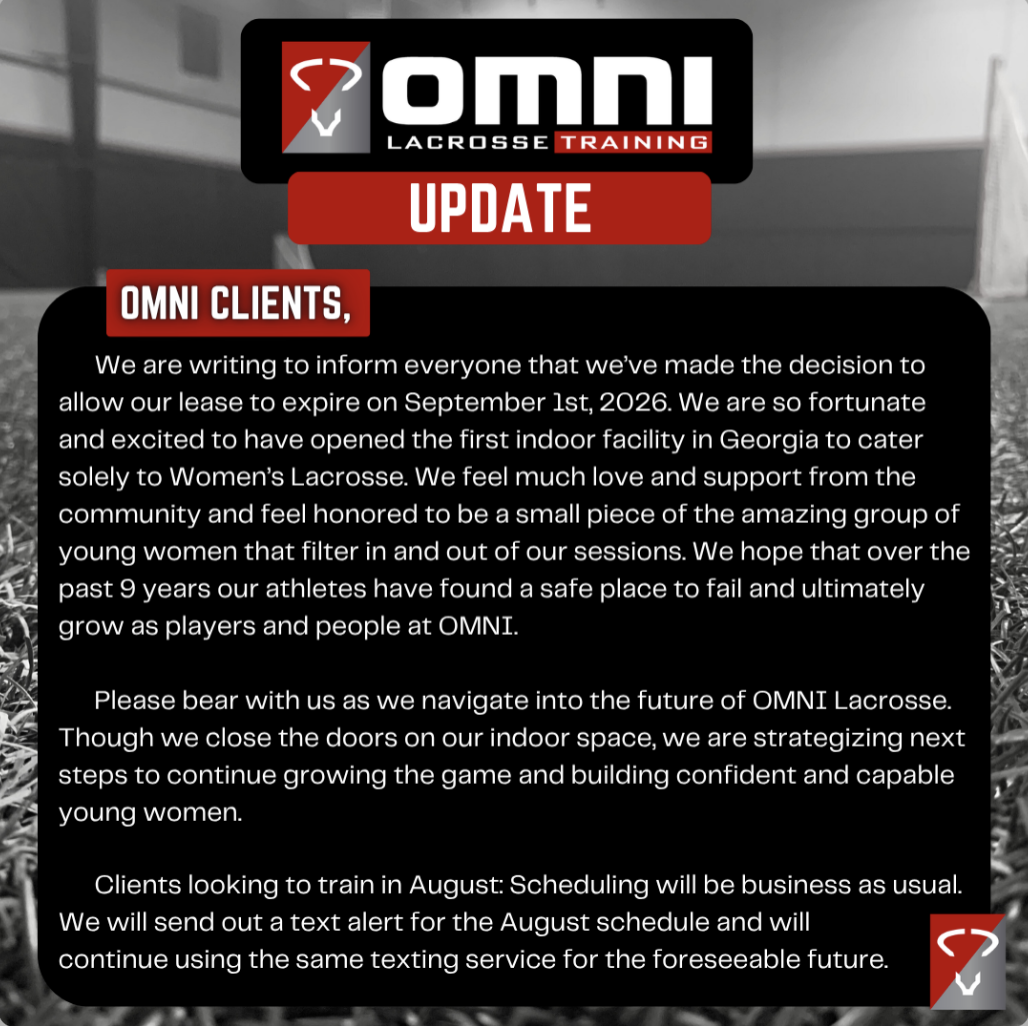 OMNI
LACROSSE TRAINING
UPDATE

OMNI CLIENTS,

We are writing to inform everyone that we've made the decision to allow our lease to expire on September 1st, 2026. We are so fortunate and excited to have opened the first indoor facility in Georgia to cater solely to Women's Lacrosse. We feel much love and support from the community and feel honored to be a small piece of the amazing group of young women that filter in and out of our sessions. We hope that over the past 9 years our athletes have found a safe place to fail and ultimately grow as players and people at OMNI.

Please bear with us as we navigate into the future of OMNI Lacrosse. Though we close the doors on our indoor space, we are strategizing next steps to continue growing the game and building confident and capable young women.

Clients looking to train in August: Scheduling will be business as usual. We will send out a text alert for the August schedule and will continue using the same texting service for the foreseeable future.